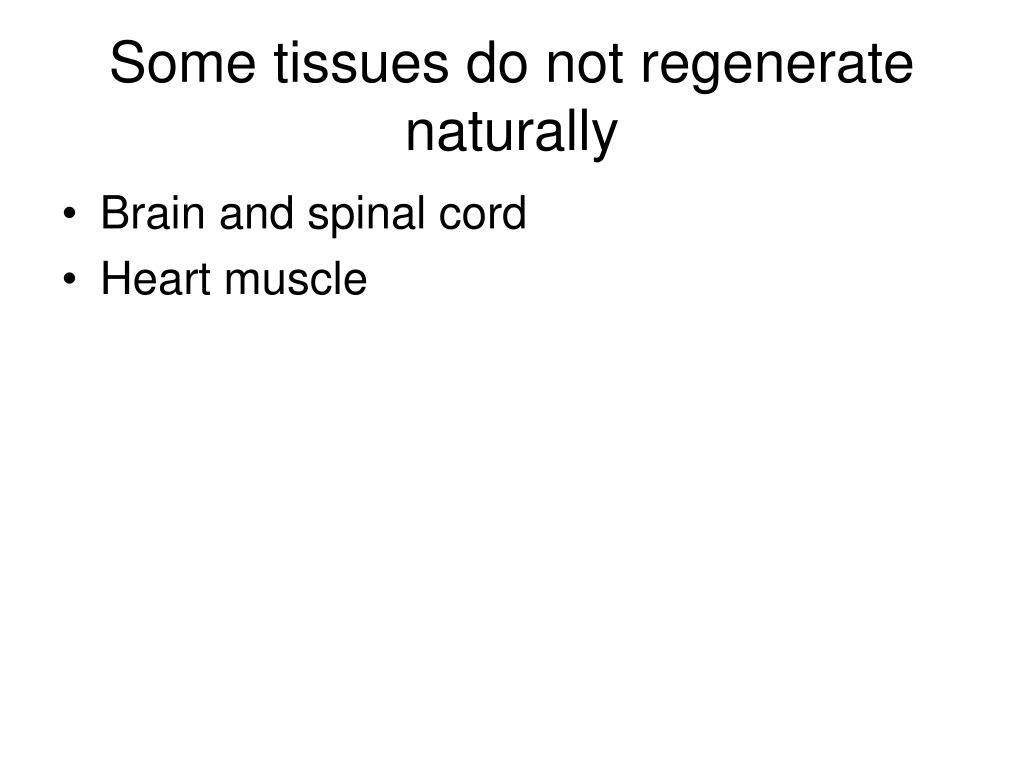 Some tissues do not regenerate naturally

• Brain and spinal cord
• Heart muscle